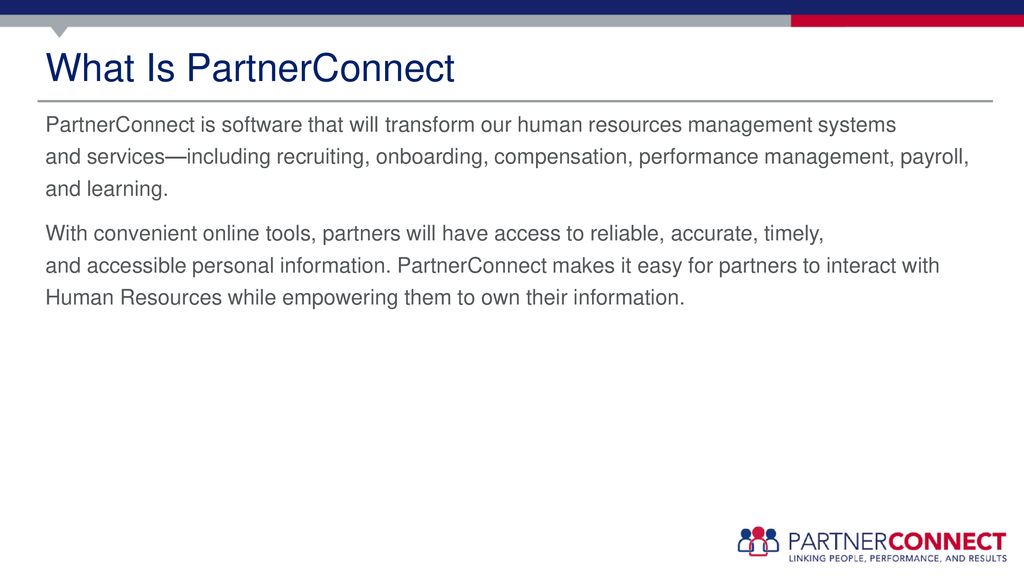 What Is PartnerConnect

PartnerConnect is software that will transform our human resources management systems and services—including recruiting, onboarding, compensation, performance management, payroll, and learning.

With convenient online tools, partners will have access to reliable, accurate, timely, and accessible personal information. PartnerConnect makes it easy for partners to interact with Human Resources while empowering them to own their information.

PARTNERCONNECT
LINKING PEOPLE, PERFORMANCE, AND RESULTS